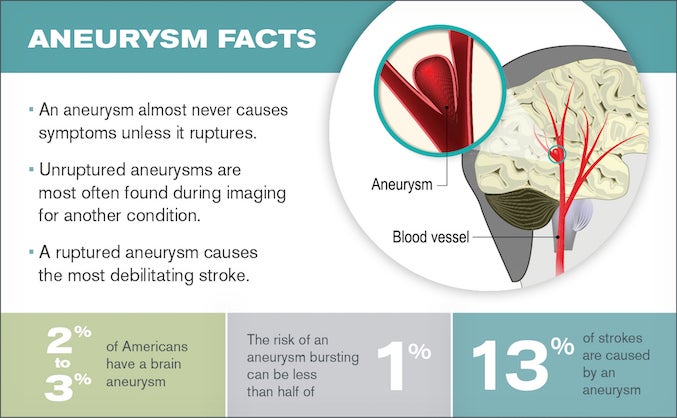 ANEURYSM FACTS

▪ An aneurysm almost never causes symptoms unless it ruptures.

▪ Unruptured aneurysms are most often found during imaging for another condition.

▪ A ruptured aneurysm causes the most debilitating stroke.

Aneurysm

Blood vessel

2% to 3% of Americans have a brain aneurysm

The risk of an aneurysm bursting can be less than half of 1%

13% of strokes are caused by an aneurysm